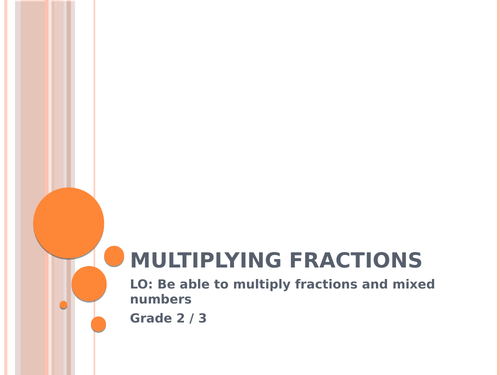 MULTIPLYING FRACTIONS

LO: Be able to multiply fractions and mixed numbers

Grade 2 / 3